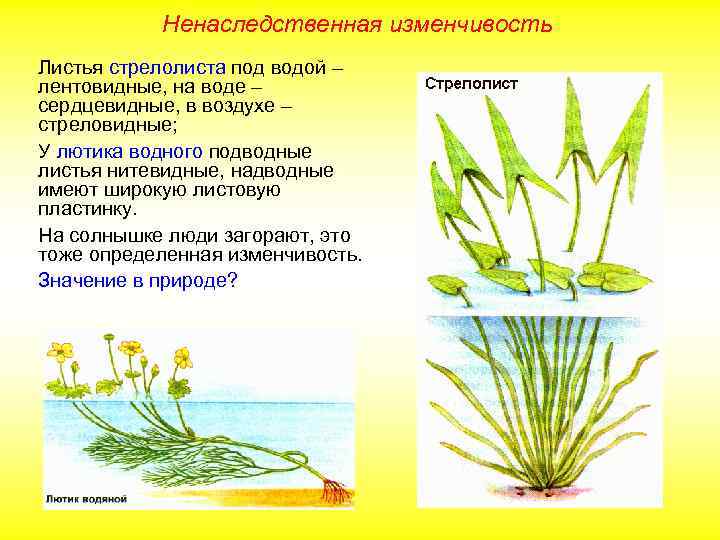 Ненаследственная изменчивость

Листья стрелолиста под водой – лентовидные, на воде – сердцевидные, в воздухе – стреловидные;

У лютика водного подводные листья нитевидные, надводные имеют широкую листовую пластинку.

На солнышке люди загорают, это тоже определенная изменчивость.

Значение в природе?

Стрелолист

Лютик водяной